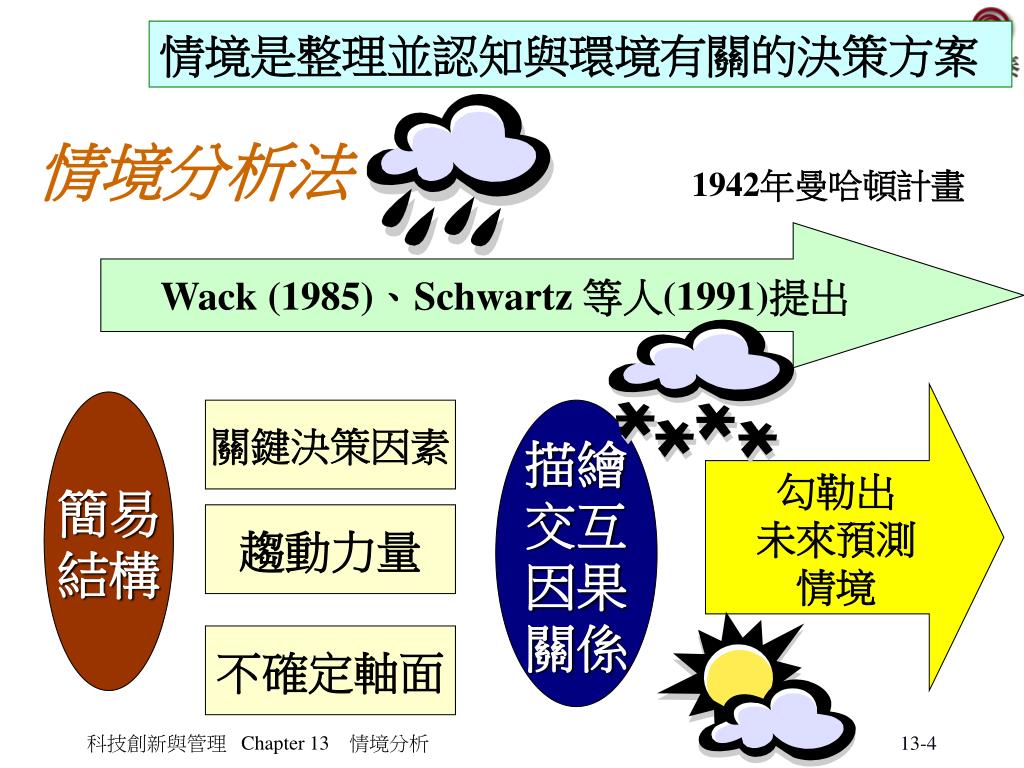 情境是整理並認知與環境有關的決策方案

情境分析法

1942年曼哈頓計畫

Wack (1985)、Schwartz 等人(1991)提出

簡易結構

關鍵決策因素

趨動力量

不確定軸面

描繪交互因果關係

勾勒出未來預測情境

科技創新與管理 Chapter 13 情境分析

13-4